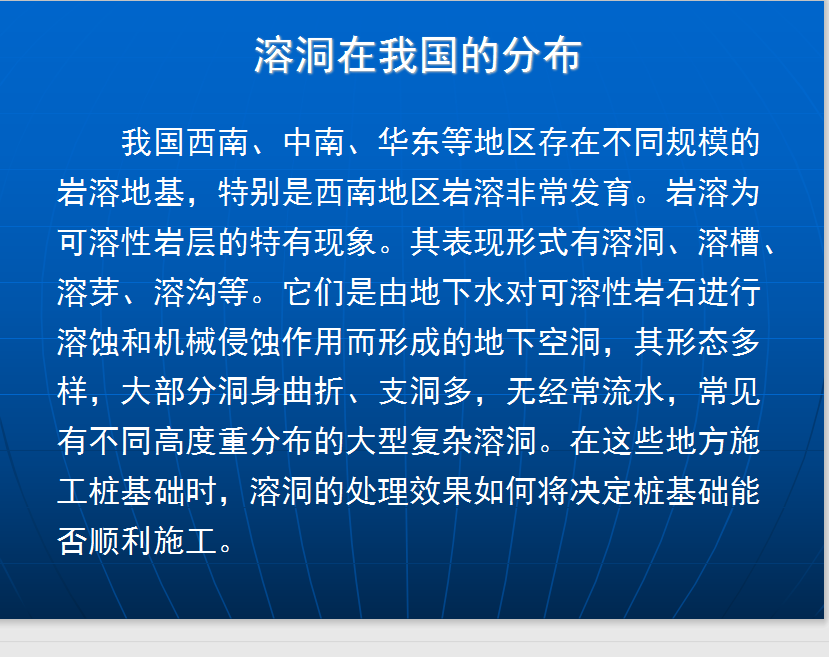 溶洞在我国的分布

我国西南、中南、华东等地区存在不同规模的岩溶地基，特别是西南地区岩溶非常发育。岩溶为可溶性岩层的特有现象。其表现形式有溶洞、溶槽、溶芽、溶沟等。它们是由地下水对可溶性岩石进行溶蚀和机械侵蚀作用而形成的地下空洞，其形态多样，大部分洞身曲折、支洞多，无经常流水，常见有不同高度重分布的大型复杂溶洞。在这些地方施工桩基础时，溶洞的处理效果如何将决定桩基础能否顺利施工。